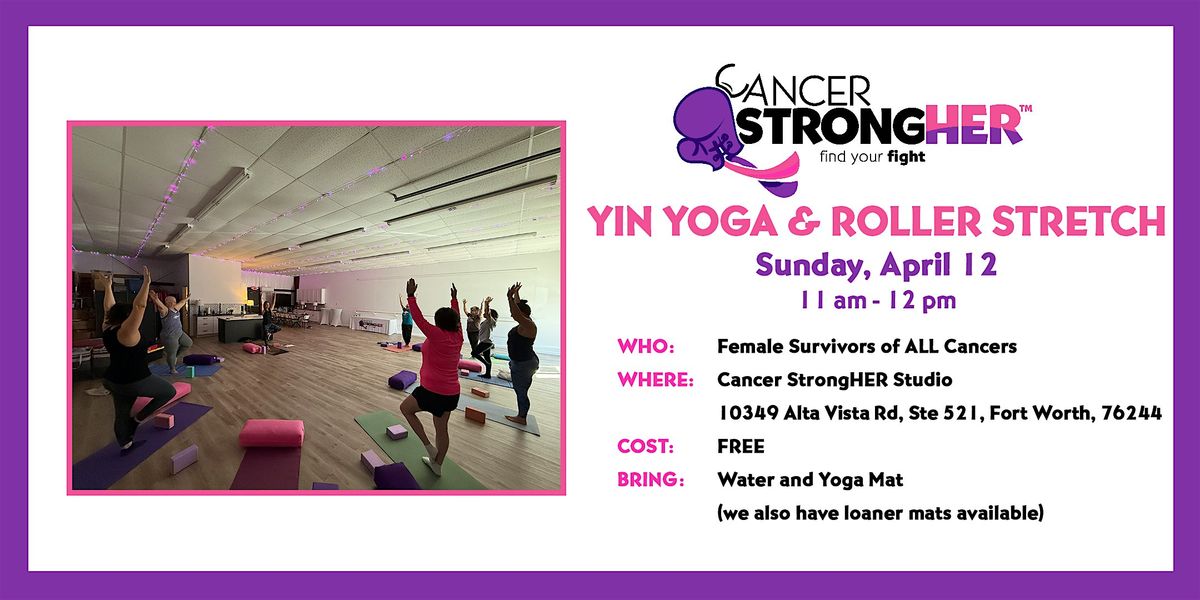 CANCER STRONGHER™
find your fight

YIN YOGA & ROLLER STRETCH
Sunday, April 12
11 am - 12 pm

WHO: Female Survivors of ALL Cancers
WHERE: Cancer StrongHER Studio
10349 Alta Vista Rd, Ste 521, Fort Worth, 76244
COST: FREE
BRING: Water and Yoga Mat
(we also have loaner mats available)